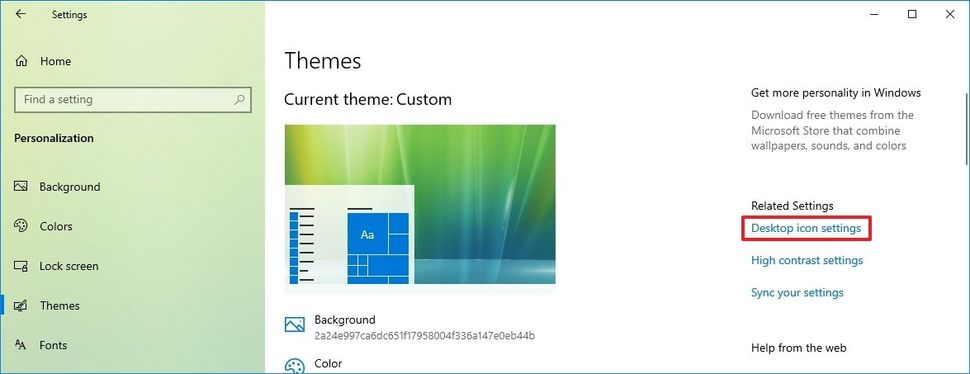 Settings

Home

Find a setting

Personalization

Background

Colors

Lock screen

Themes

Fonts

Themes

Current theme: Custom

Aa

Background
2a24e997ca6dc651f17958004f336a147e0eb44b

Color

Get more personality in Windows

Download free themes from the Microsoft Store that combine wallpapers, sounds, and colors

Related Settings

Desktop icon settings

High contrast settings

Sync your settings

Help from the web